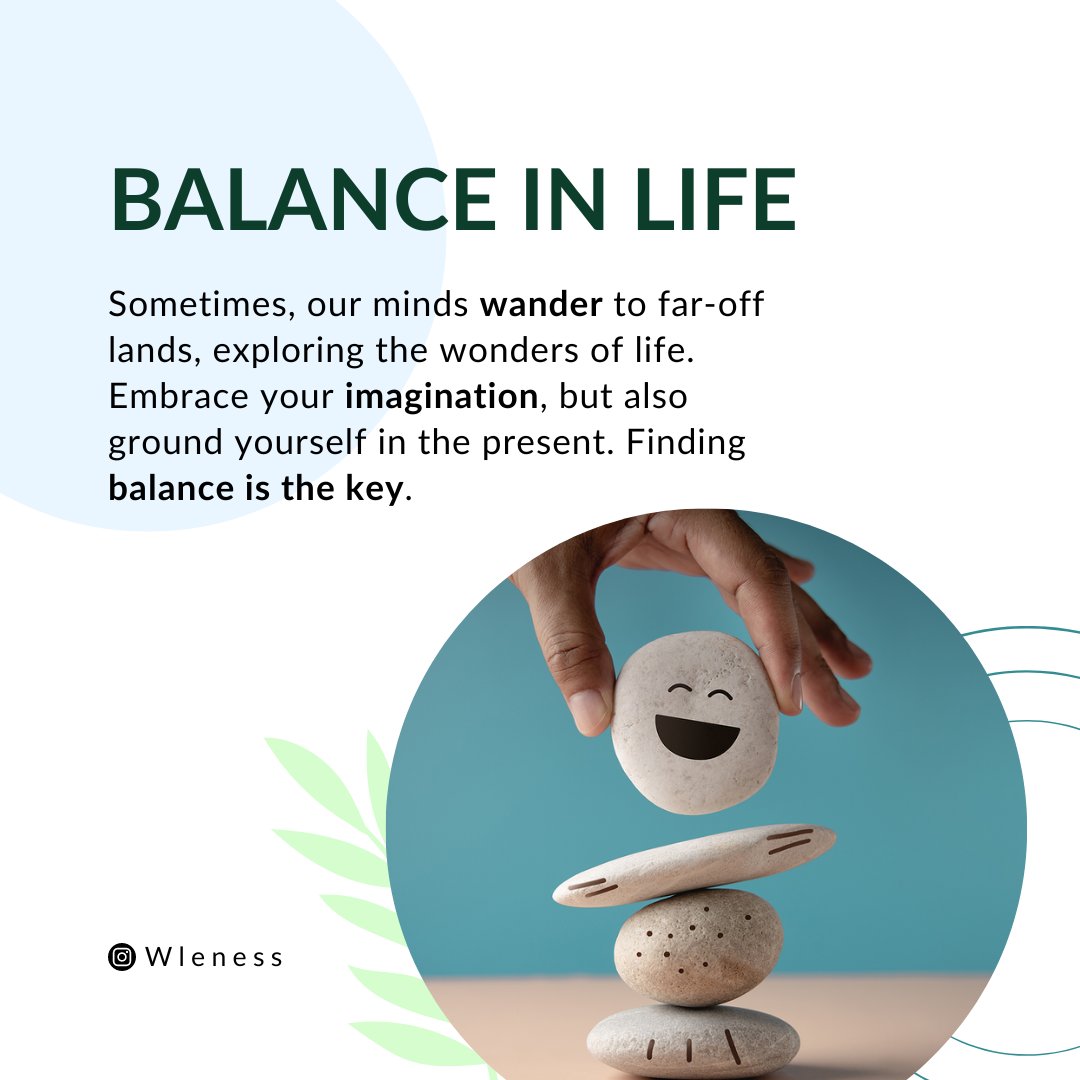 BALANCE IN LIFE

Sometimes, our minds wander to far-off lands, exploring the wonders of life. Embrace your imagination, but also ground yourself in the present. Finding balance is the key.

Wleness